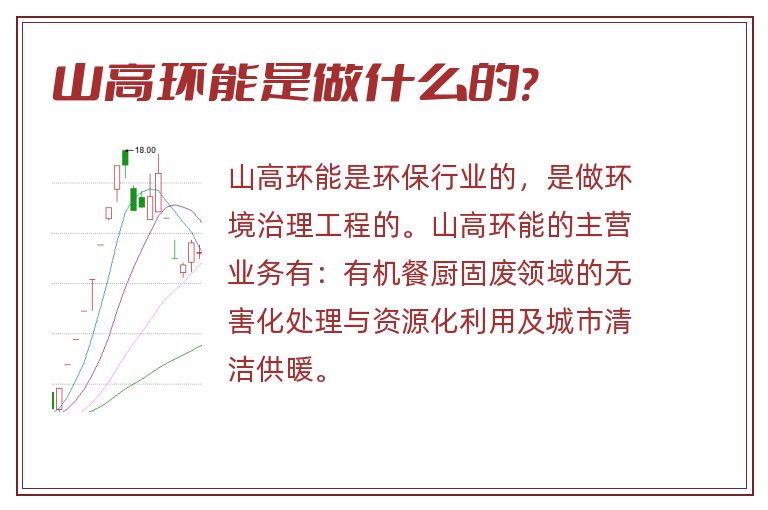 山高环能是做什么的?

18.00

山高环能是环保行业的，是做环境治理工程的。山高环能的主营业务有：有机餐厨固废领域的无害化处理与资源化利用及城市清洁供暖。